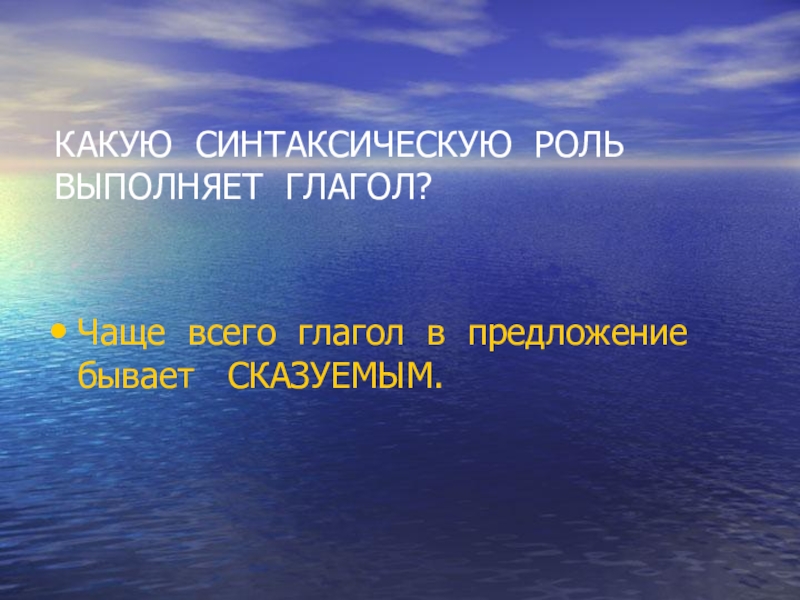 КАКУЮ СИНТАКСИЧЕСКУЮ РОЛЬ ВЫПОЛНЯЕТ ГЛАГОЛ?

• Чаще всего глагол в предложение бывает СКАЗУЕМЫМ.